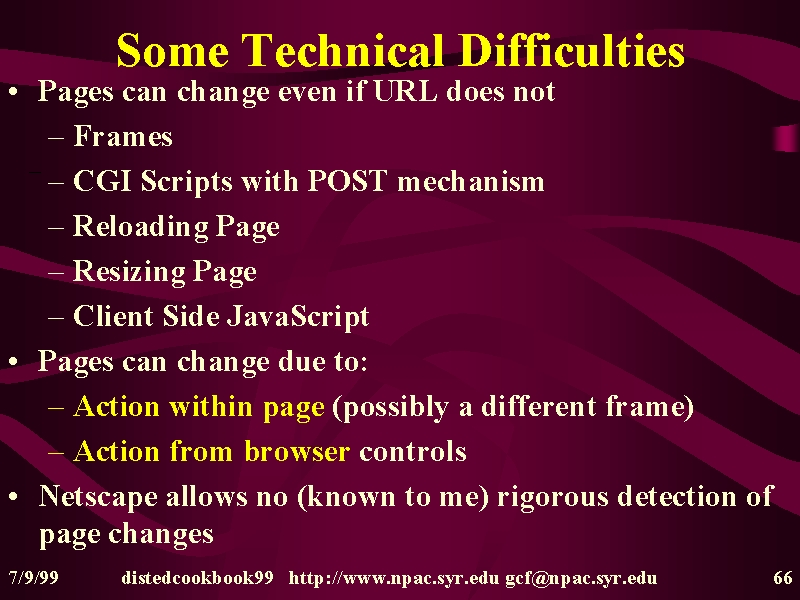 Some Technical Difficulties

• Pages can change even if URL does not
– Frames
– CGI Scripts with POST mechanism
– Reloading Page
– Resizing Page
– Client Side JavaScript

• Pages can change due to:
– Action within page (possibly a different frame)
– Action from browser controls

• Netscape allows no (known to me) rigorous detection of page changes

7/9/99 distedcookbook99 http://www.npac.syr.edu gcf@npac.syr.edu 66